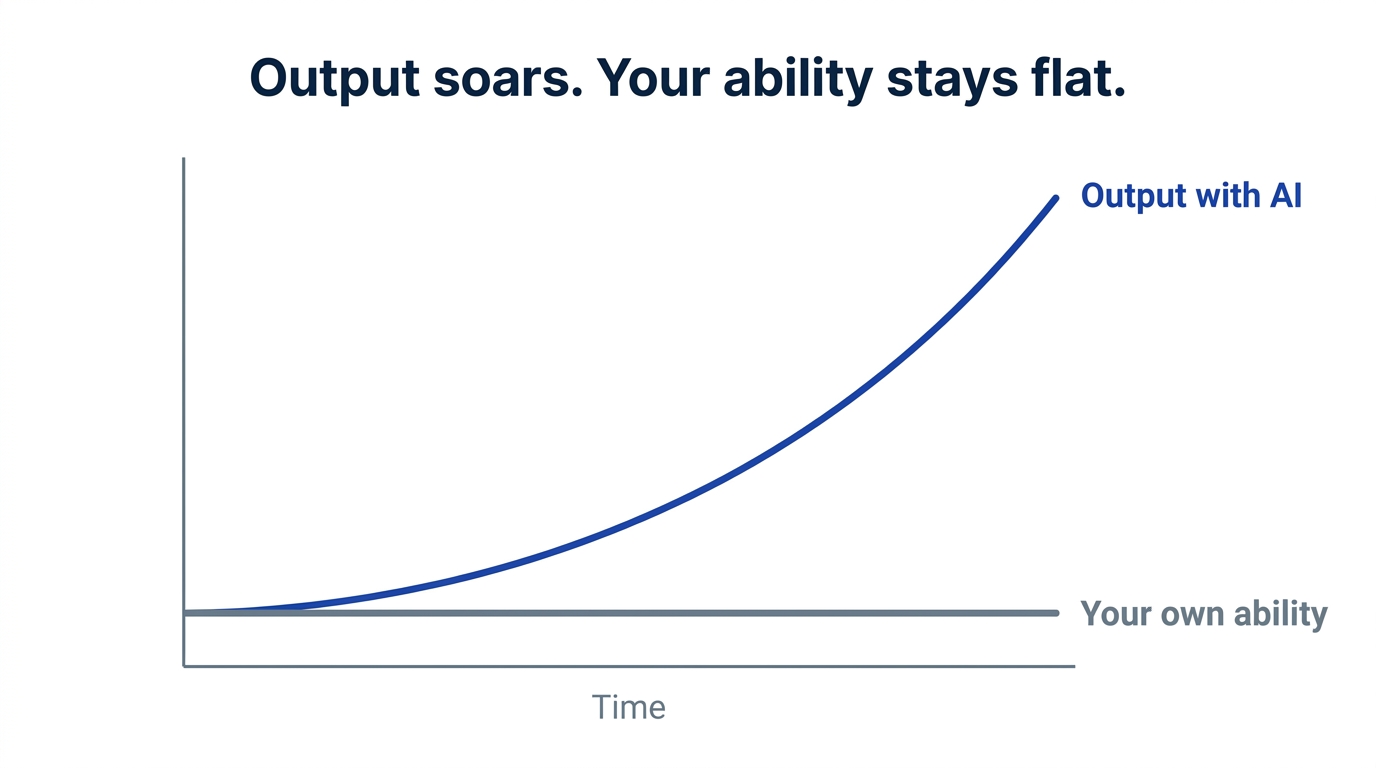 Output soars. Your ability stays flat.

Output with AI

Your own ability

Time